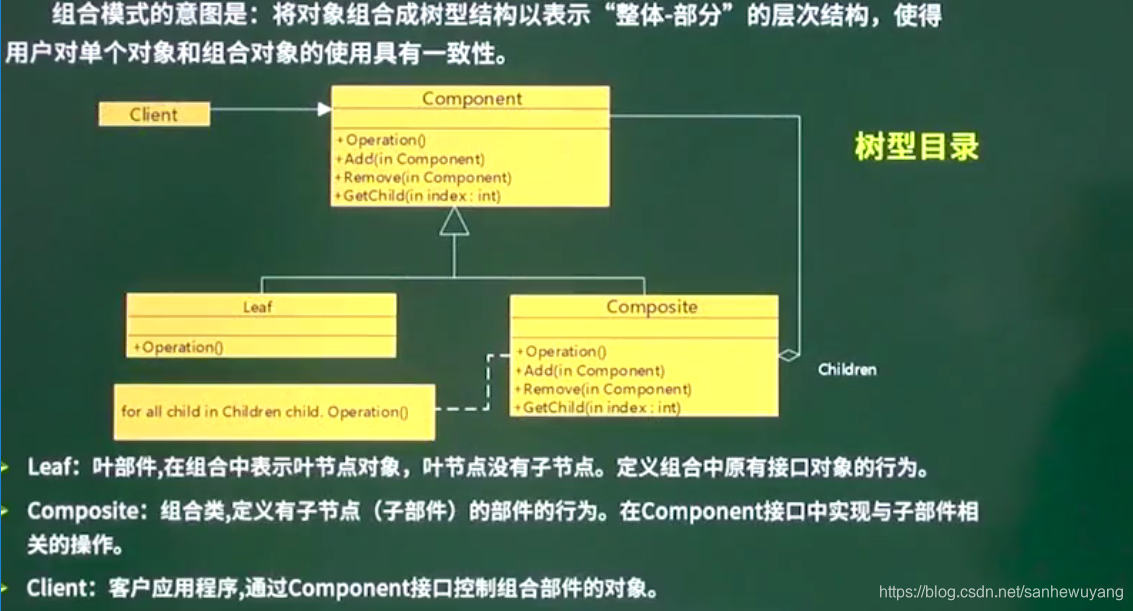 组合模式的意图是：将对象组合成树型结构以表示“整体-部分”的层次结构，使得用户对单个对象和组合对象的使用具有一致性。

Client

Component

+Operation()
+Add(in Component)
+Remove(in Component)
+GetChild(in index : int)

树型目录

Leaf

+Operation()

Composite

+Operation()
+Add(in Component)
+Remove(in Component)
+GetChild(in index : int)

Children

for all child in Children child. Operation()

Leaf：叶部件,在组合中表示叶节点对象，叶节点没有子节点。定义组合中原有接口对象的行为。

Composite：组合类,定义有子节点（子部件）的部件的行为。在Component接口中实现与子部件相关的操作。

Client：客户应用程序,通过Component接口控制组合部件的对象。

https://blog.csdn.net/sanhewuyang